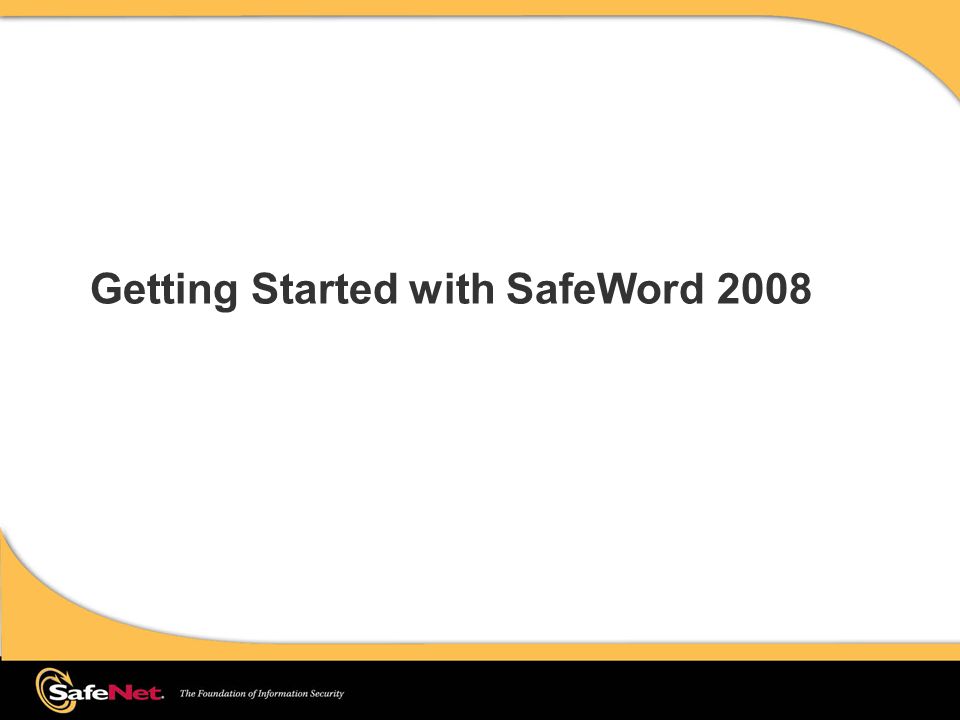 Getting Started with SafeWord 2008

SafeNet. The Foundation of Information Security